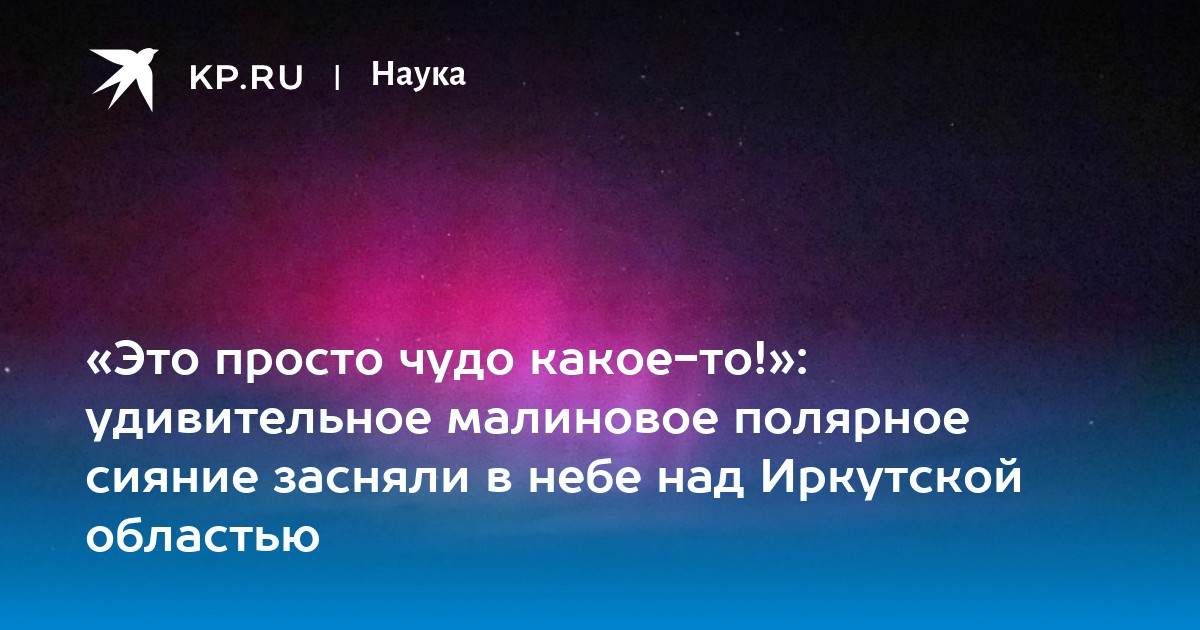 KP.RU | Наука

«Это просто чудо какое-то!»: удивительное малиновое полярное сияние засняли в небе над Иркутской областью